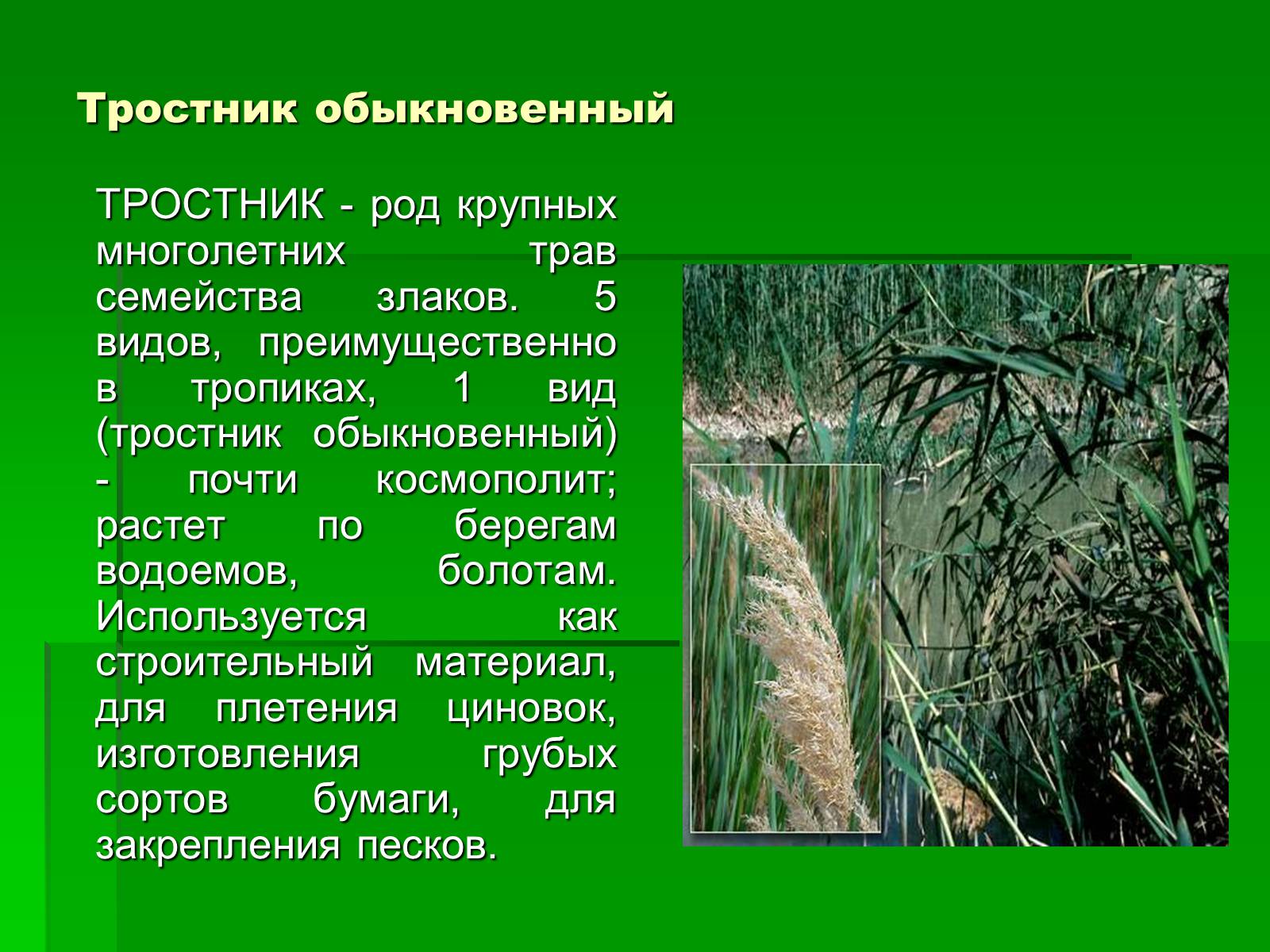 Тростник обыкновенный

ТРОСТНИК - род крупных многолетних трав семейства злаков. 5 видов, преимущественно в тропиках, 1 вид (тростник обыкновенный) - почти космополит; растет по берегам водоемов, болотам. Используется как строительный материал, для плетения циновок, изготовления грубых сортов бумаги, для закрепления песков.